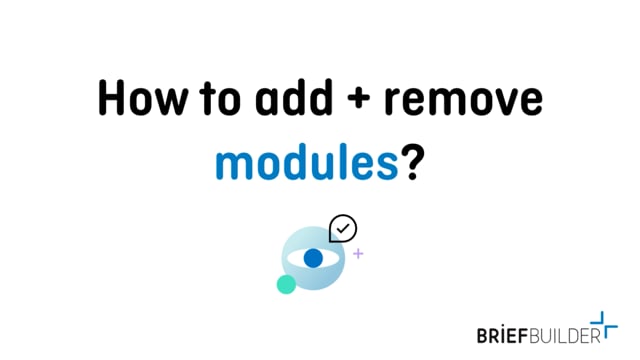 How to add + remove modules?

BRIEFBUILDER